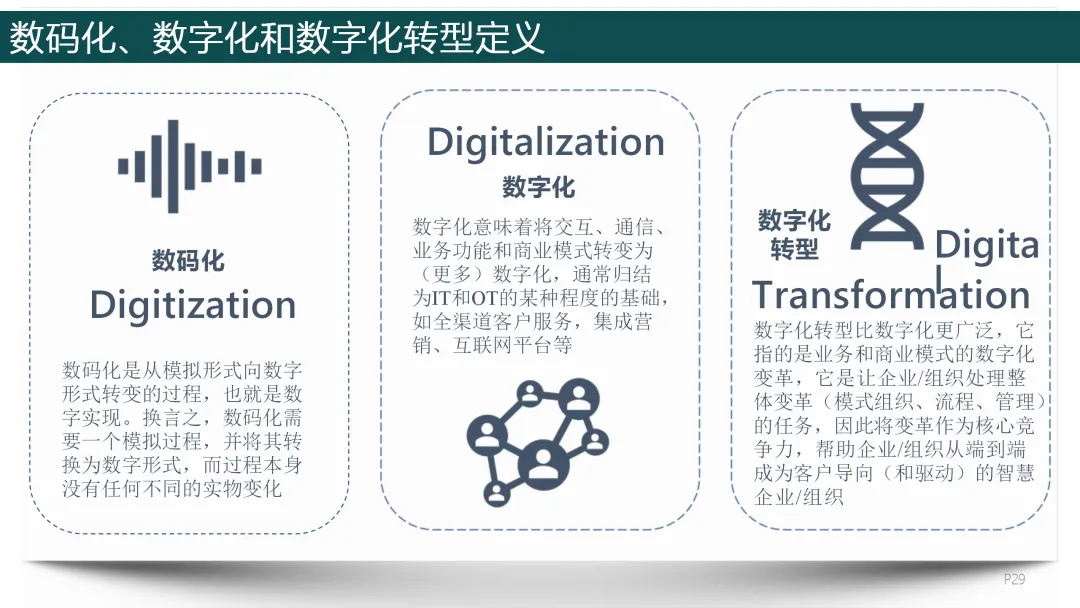 数码化、数字化和数字化转型定义

数码化

Digitization

数码化是从模拟形式向数字形式转变的过程，也就是数字实现。换言之，数码化需要一个模拟过程，并将其转换为数字形式，而过程本身没有任何不同的实物变化

Digitalization

数字化

数字化意味着将交互、通信、业务功能和商业模式转变为（更多）数字化，通常归结为IT和OT的某种程度的基础，如全渠道客户服务，集成营销、互联网平台等

数字化转型

Digital Transformation

数字化转型比数字化更广泛，它指的是业务和商业模式的数字化变革，它是让企业/组织处理整体变革（模式组织、流程、管理）的任务，因此将变革作为核心竞争力，帮助企业/组织从端到端成为客户导向（和驱动）的智慧企业/组织

P29